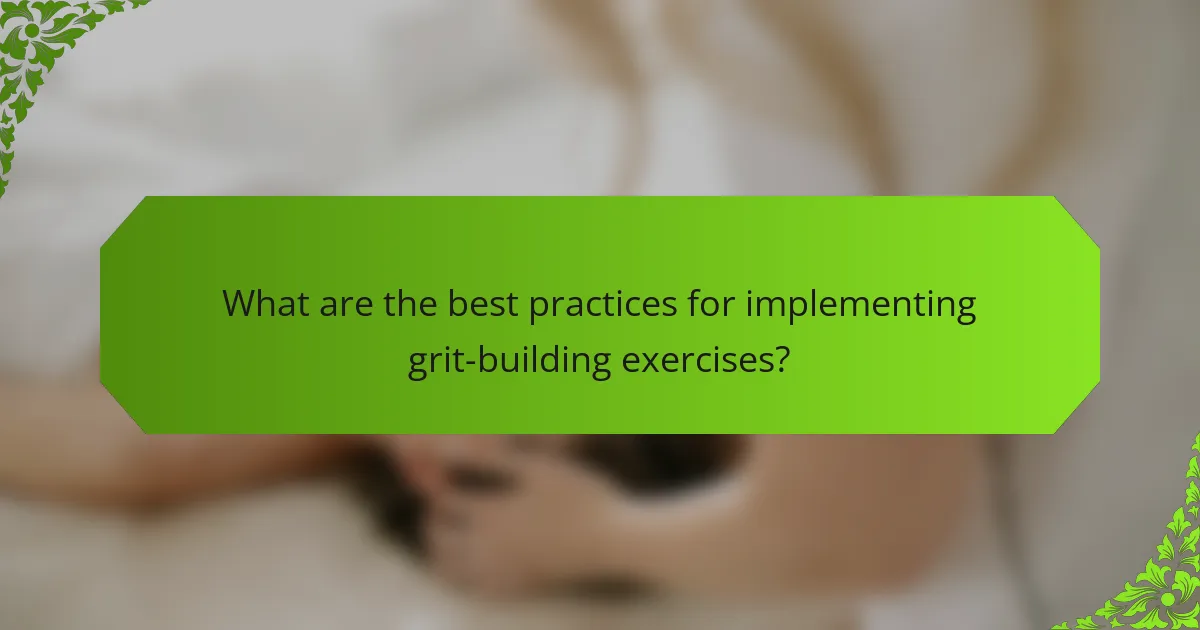 What are the best practices for implementing grit-building exercises?